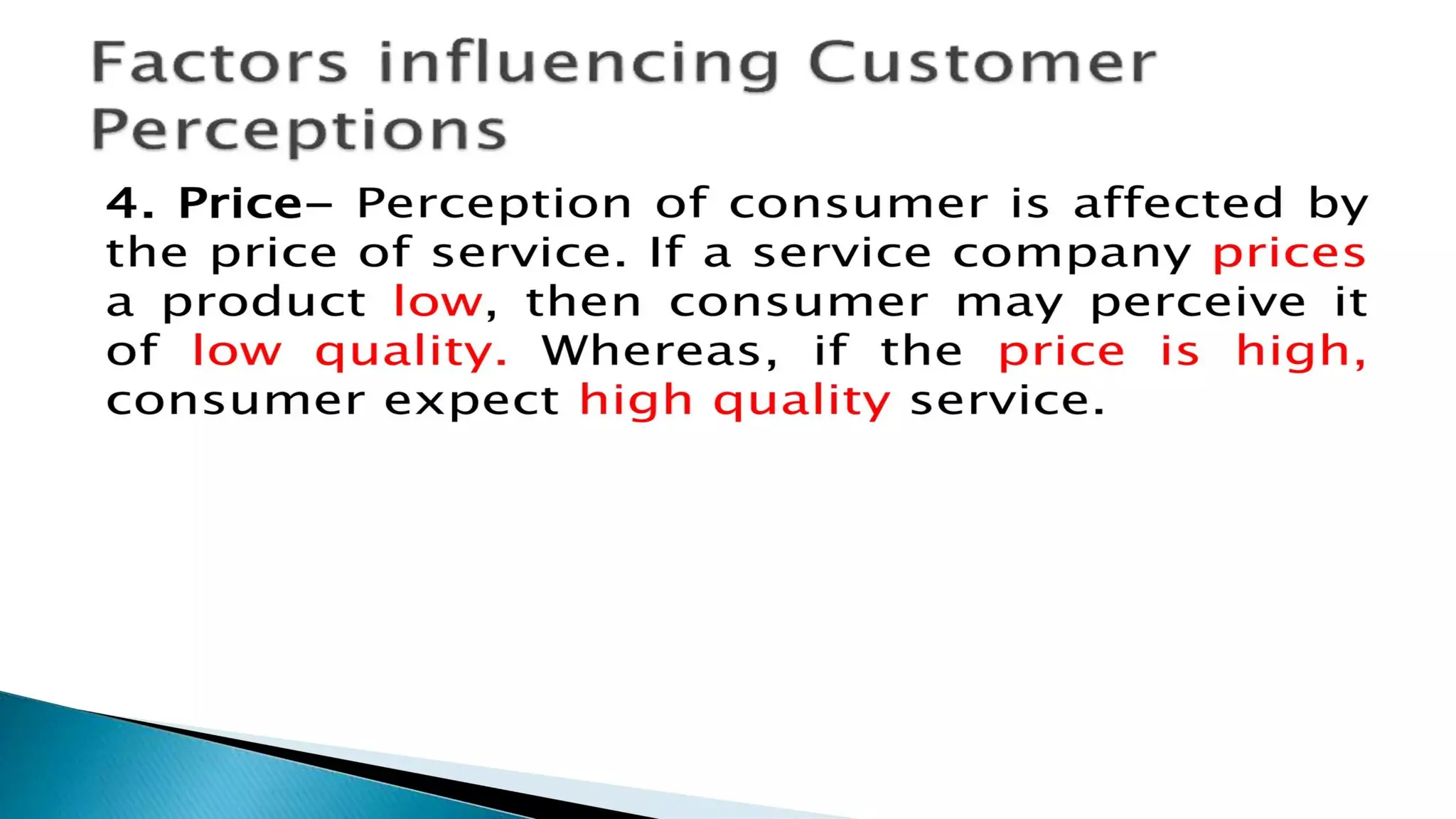 Factors influencing Customer Perceptions

4. Price– Perception of consumer is affected by the price of service. If a service company prices a product low, then consumer may perceive it of low quality. Whereas, if the price is high, consumer expect high quality service.